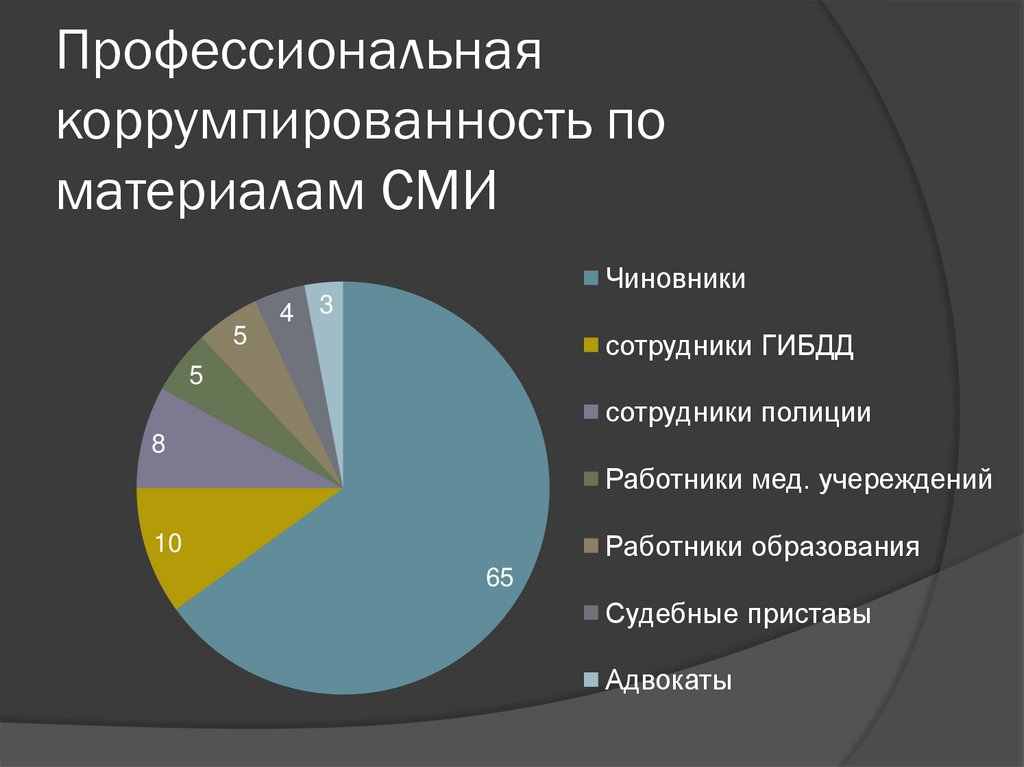 Профессиональная коррумпированность по материалам СМИ

3
4
5
5
8
10
65

Чиновники
сотрудники ГИБДД
сотрудники полиции
Работники мед. учереждений
Работники образования
Судебные приставы
Адвокаты